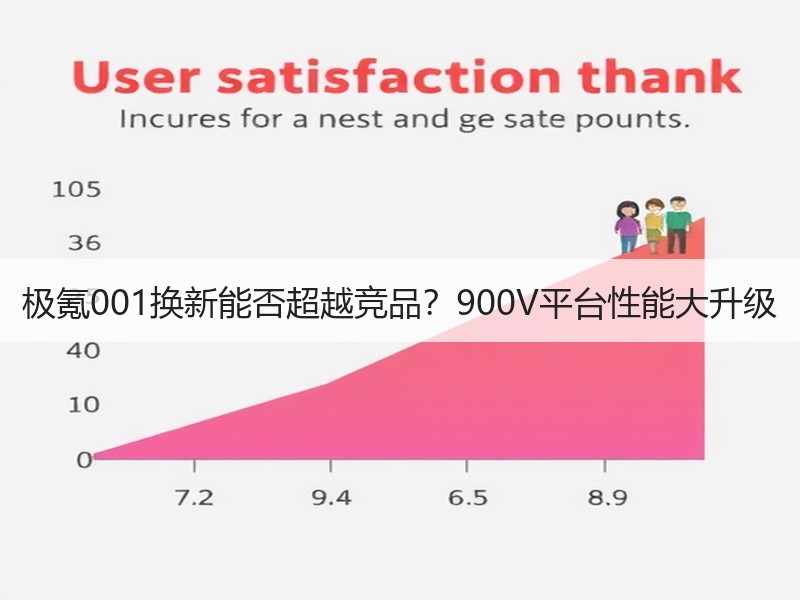 User satisfaction thank

Incures for a nest and ge sate pounts.

105

36

极氪001换新能否超越竞品？900V平台性能大升级

40

10

0

7.2

9.4

6.5

8.9